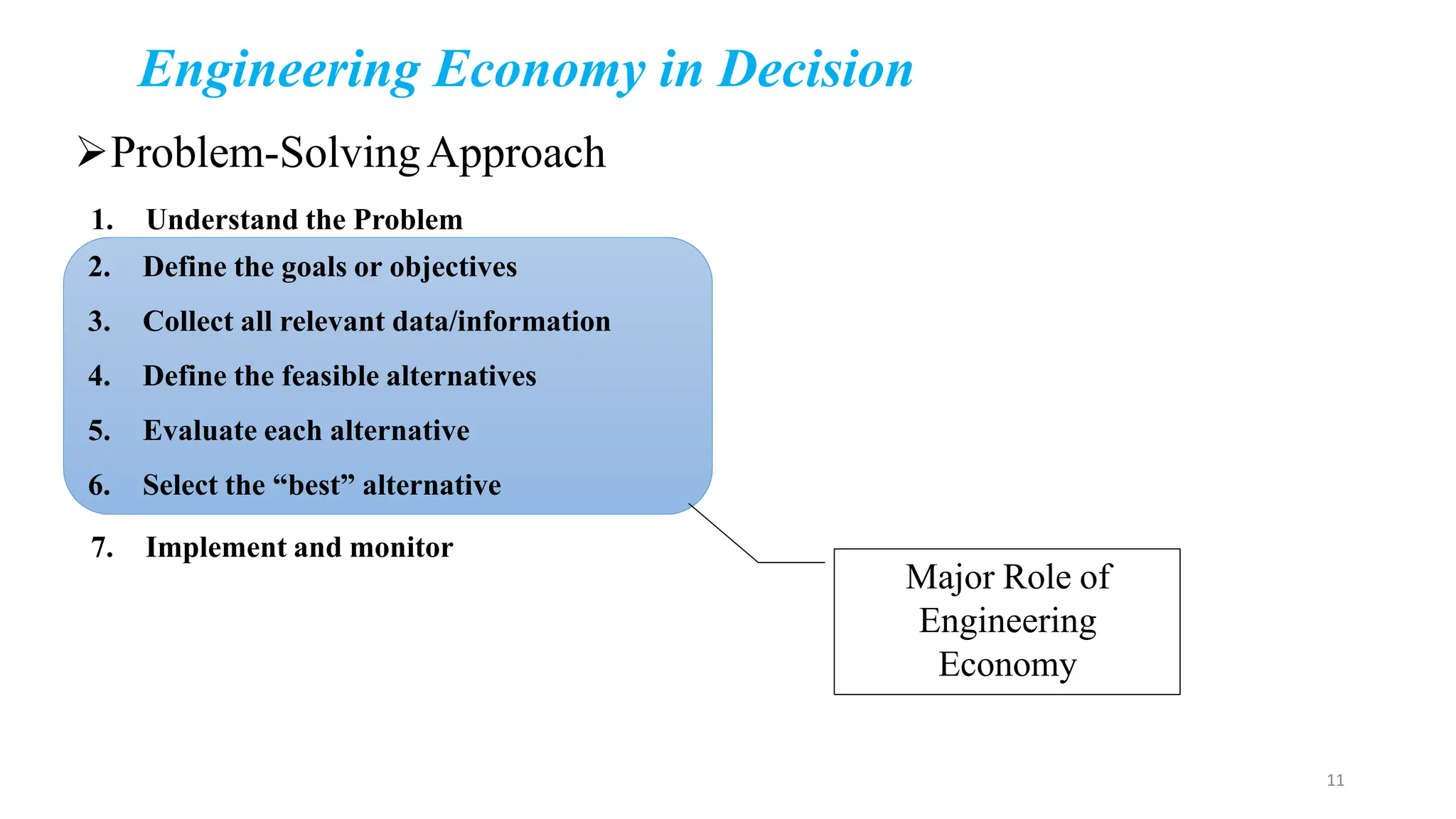 Engineering Economy in Decision

➢Problem-Solving Approach

1. Understand the Problem
2. Define the goals or objectives
3. Collect all relevant data/information
4. Define the feasible alternatives
5. Evaluate each alternative
6. Select the “best” alternative
7. Implement and monitor

Major Role of Engineering Economy

11